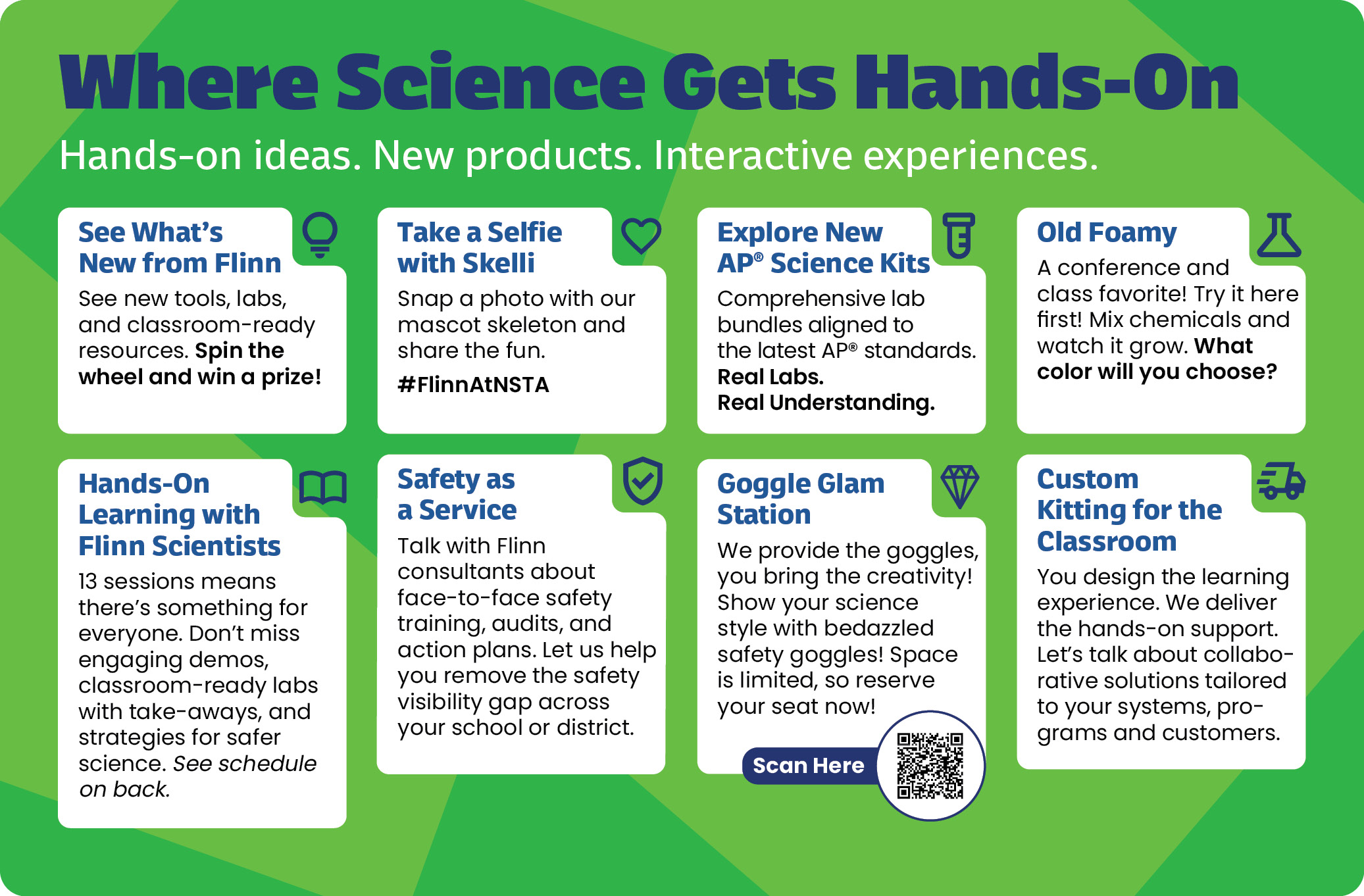 Where Science Gets Hands-On

Hands-on ideas. New products. Interactive experiences.

See What's New from Flinn

See new tools, labs, and classroom-ready resources. Spin the wheel and win a prize!

Take a Selfie with Skelli

Snap a photo with our mascot skeleton and share the fun.

#FlinnAtNSTA

Explore New AP® Science Kits

Comprehensive lab bundles aligned to the latest AP® standards. Real Labs. Real Understanding.

Old Foamy

A conference and class favorite! Try it here first! Mix chemicals and watch it grow. What color will you choose?

Hands-On Learning with Flinn Scientists

13 sessions means there's something for everyone. Don't miss engaging demos, classroom-ready labs with take-aways, and strategies for safer science. See schedule on back.

Safety as a Service

Talk with Flinn consultants about face-to-face safety training, audits, and action plans. Let us help you remove the safety visibility gap across your school or district.

Goggle Glam Station

We provide the goggles, you bring the creativity! Show your science style with bedazzled safety goggles! Space is limited, so reserve your seat now!

Scan Here

Custom Kitting for the Classroom

You design the learning experience. We deliver the hands-on support. Let's talk about collaborative solutions tailored to your systems, programs and customers.